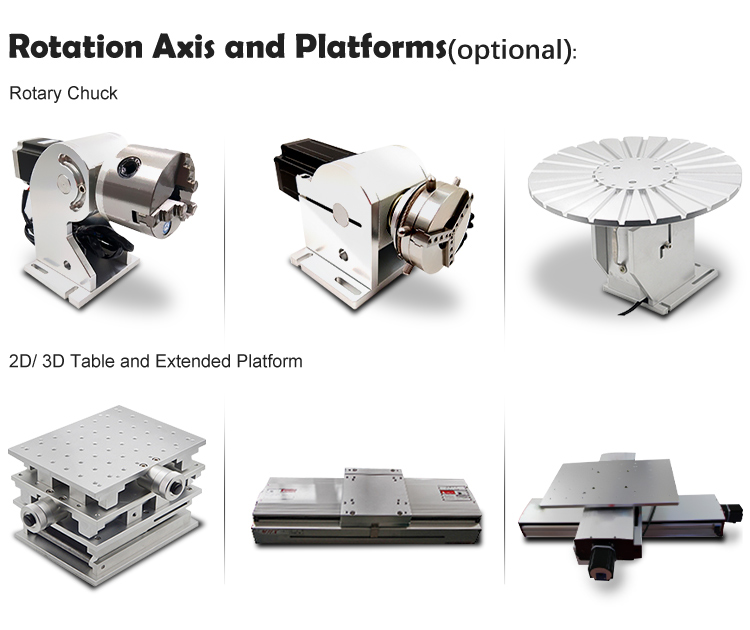 Rotation Axis and Platforms(optional):

Rotary Chuck

2D/ 3D Table and Extended Platform